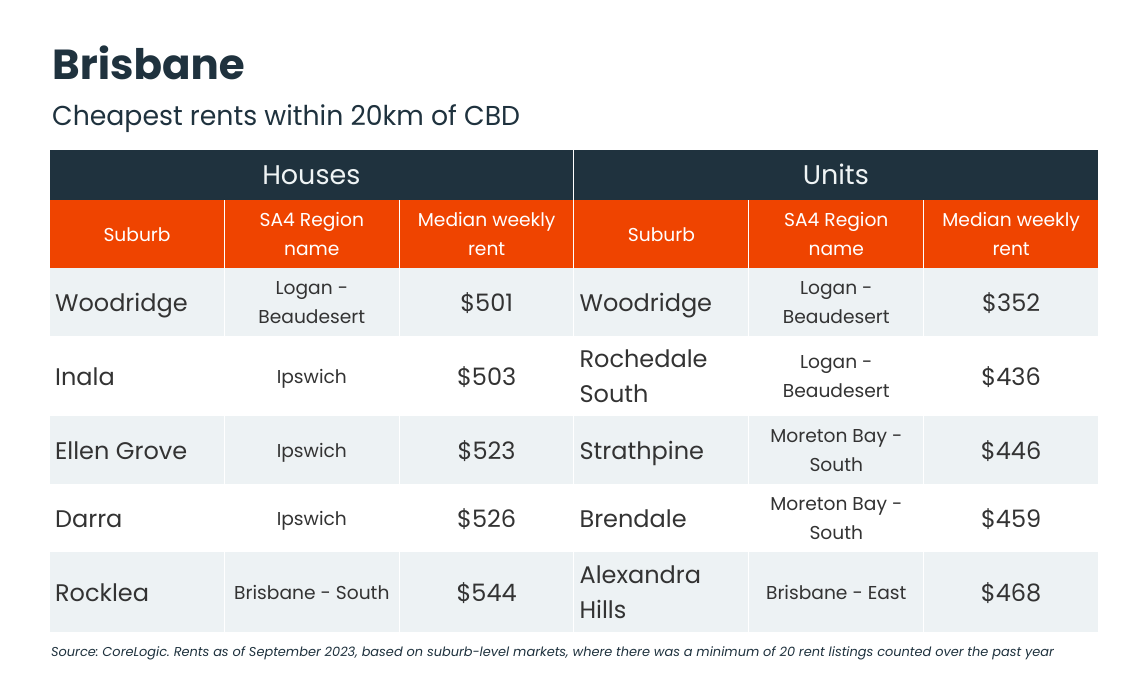 Brisbane

Cheapest rents within 20km of CBD

| Houses | | | Units | | |
|---|---|---|---|---|---|
| Suburb | SA4 Region name | Median weekly rent | Suburb | SA4 Region name | Median weekly rent |
| Woodridge | Logan - Beaudesert | \$501 | Woodridge | Logan - Beaudesert | \$352 |
| Inala | Ipswich | \$503 | Rochedale South | Logan - Beaudesert | \$436 |
| Ellen Grove | Ipswich | \$523 | Strathpine | Moreton Bay - South | \$446 |
| Darra | Ipswich | \$526 | Brendale | Moreton Bay - South | \$459 |
| Rocklea | Brisbane - South | \$544 | Alexandra Hills | Brisbane - East | \$468 |

Source: CoreLogic. Rents as of September 2023, based on suburb-level markets, where there was a minimum of 20 rent listings counted over the past year